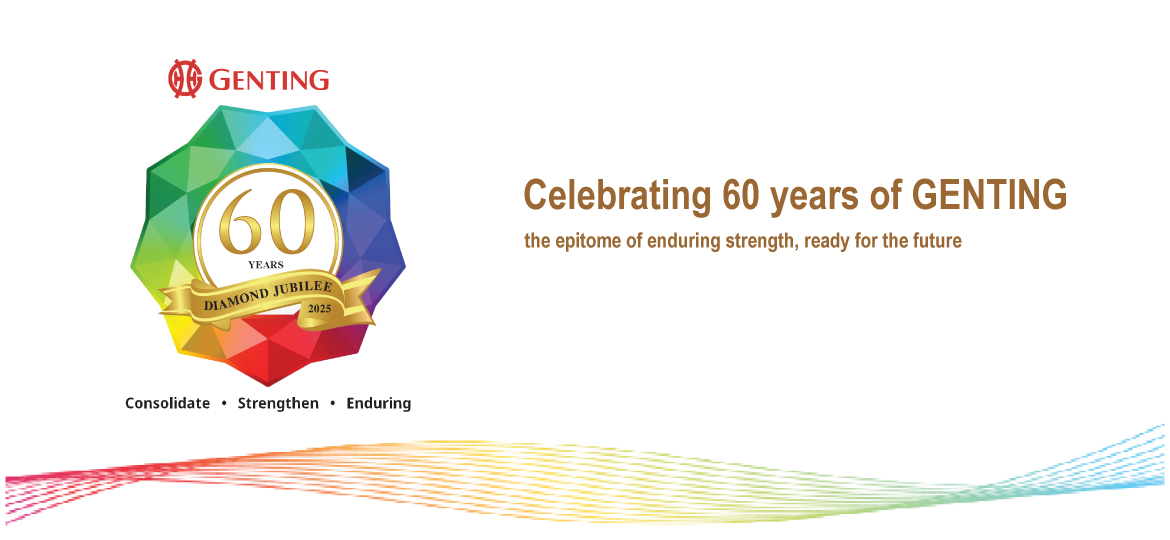 GENTING

60
YEARS
DIAMOND JUBILEE
2025

Consolidate • Strengthen • Enduring

Celebrating 60 years of GENTING

the epitome of enduring strength, ready for the future